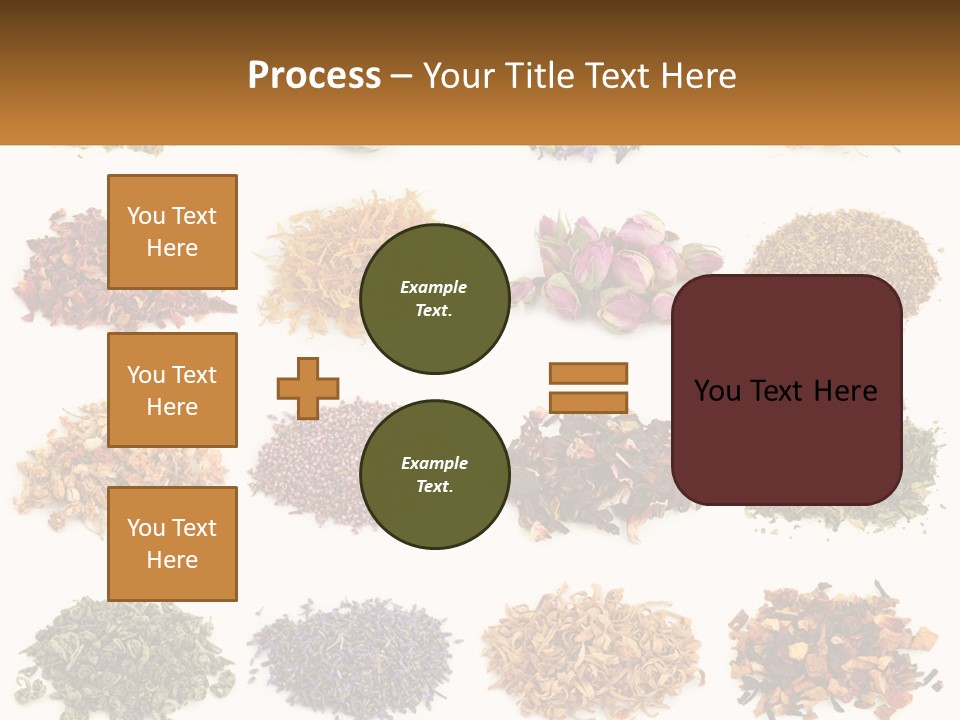 Process – Your Title Text Here

You Text Here

You Text Here

You Text Here

Example Text.

Example Text.

You Text Here